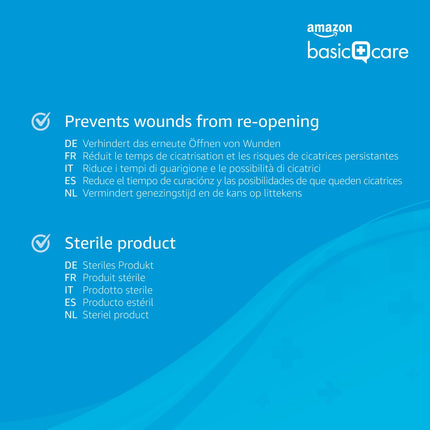 amazon
basic care

Prevents wounds from re-opening

DE Verhindert das erneute Öffnen von Wunden
FR Réduit le temps de cicatrisation et les risques de cicatrices persistantes
IT Riduce i tempi di guarigione e le possibilità di cicatrici
ES Reduce el tiempo de curaciónz y las posibilidades de que queden cicatrices
NL Vermindert genezingstijd en de kans op littekens

Sterile product

DE Steriles Produkt
FR Produit stérile
IT Prodotto sterile
ES Producto estéril
NL Steriel product